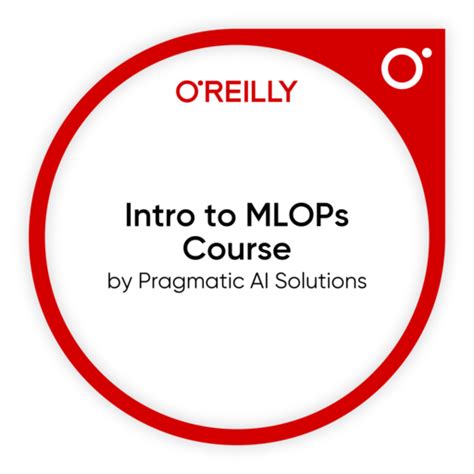 O'REILLY

Intro to MLOPs Course
by Pragmatic AI Solutions